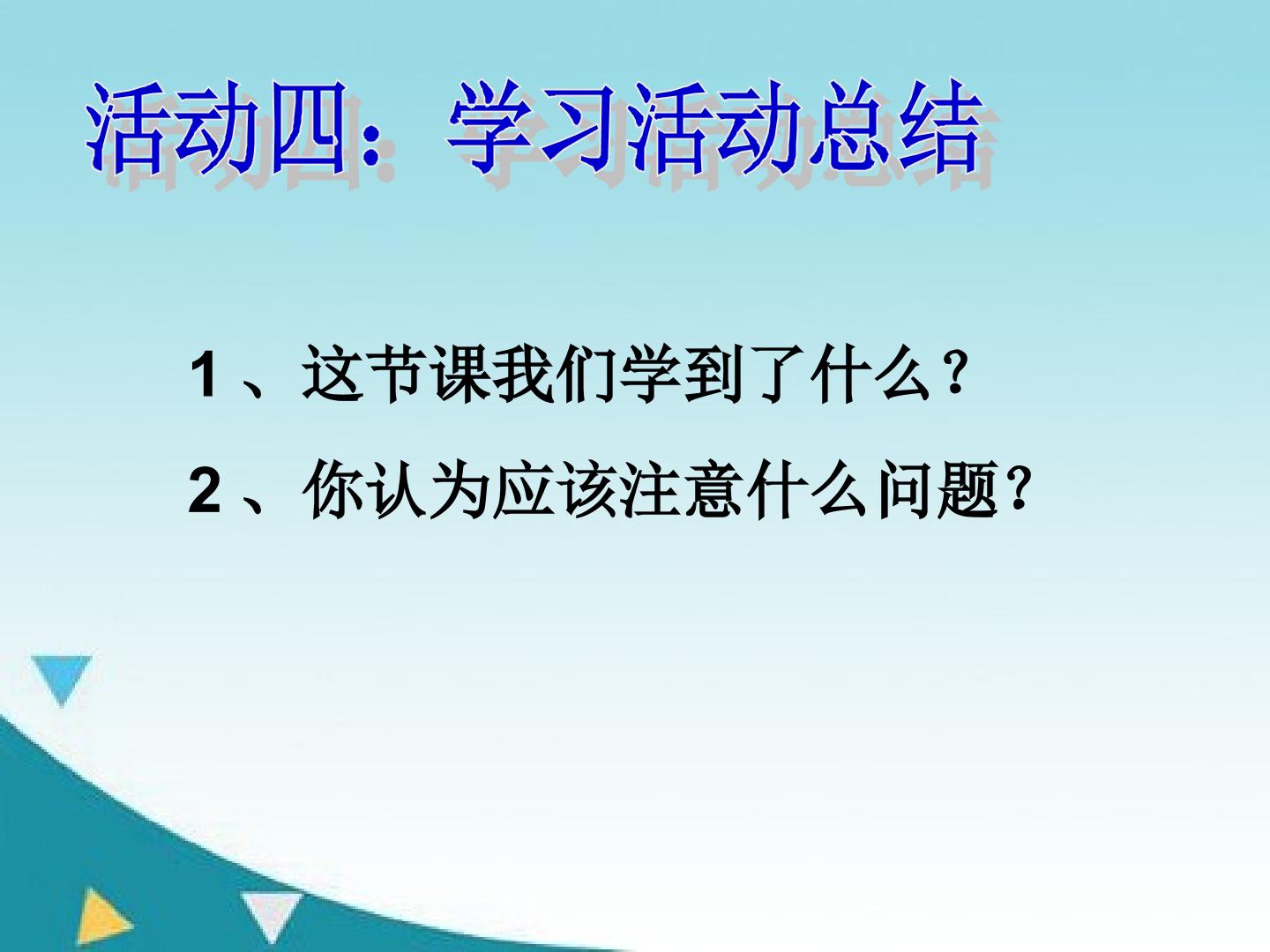 活动四：学习活动总结

1 、这节课我们学到了什么？

2 、你认为应该注意什么问题？